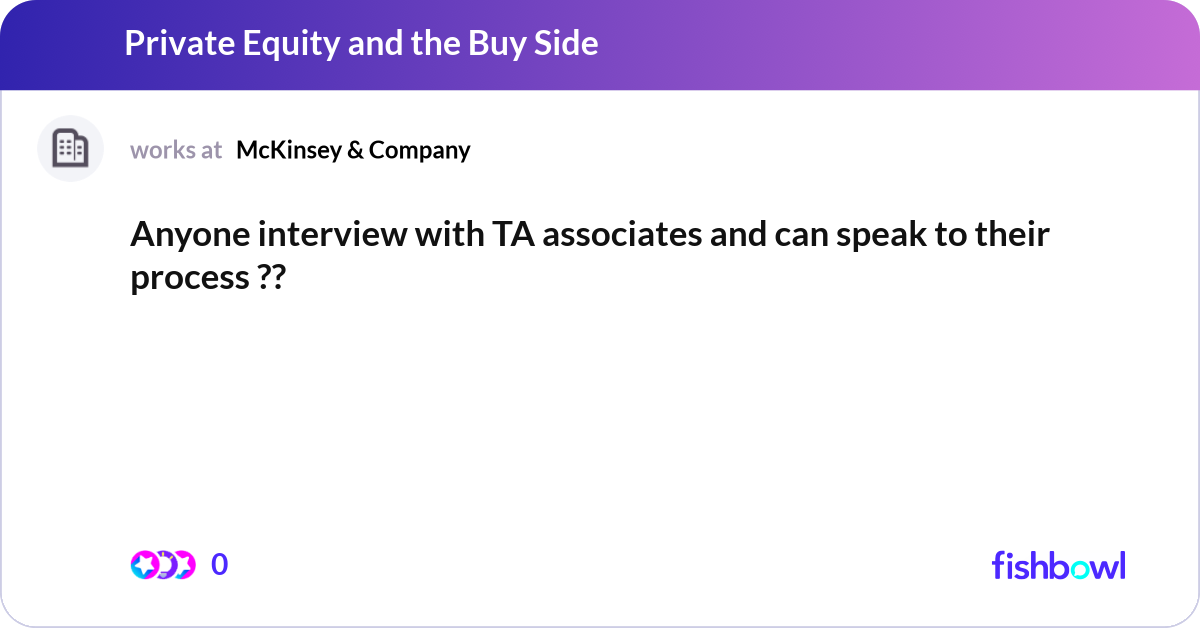 Private Equity and the Buy Side

works at McKinsey & Company

Anyone interview with TA associates and can speak to their process ??

0

fishbowl